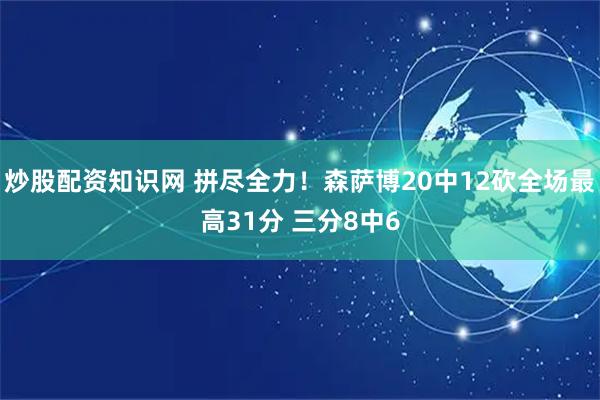 炒股配资知识网 拼尽全力！森萨博20中12砍全场最高31分 三分8中6